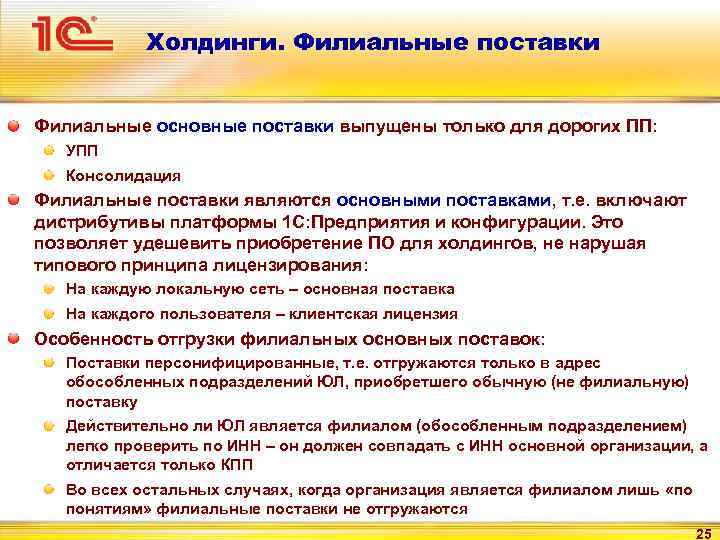 1С

Холдинги. Филиальные поставки

Филиальные основные поставки выпущены только для дорогих ПП:

УПП

Консолидация

Филиальные поставки являются основными поставками, т.е. включают дистрибутивы платформы 1С:Предприятия и конфигурации. Это позволяет удешевить приобретение ПО для холдингов, не нарушая типового принципа лицензирования:

На каждую локальную сеть – основная поставка

На каждого пользователя – клиентская лицензия

Особенность отгрузки филиальных основных поставок:

Поставки персонифицированные, т.е. отгружаются только в адрес обособленных подразделений ЮЛ, приобретшего обычную (не филиальную) поставку

Действительно ли ЮЛ является филиалом (обособленным подразделением) легко проверить по ИНН – он должен совпадать с ИНН основной организации, а отличается только КПП

Во всех остальных случаях, когда организация является филиалом лишь «по понятиям» филиальные поставки не отгружаются

25